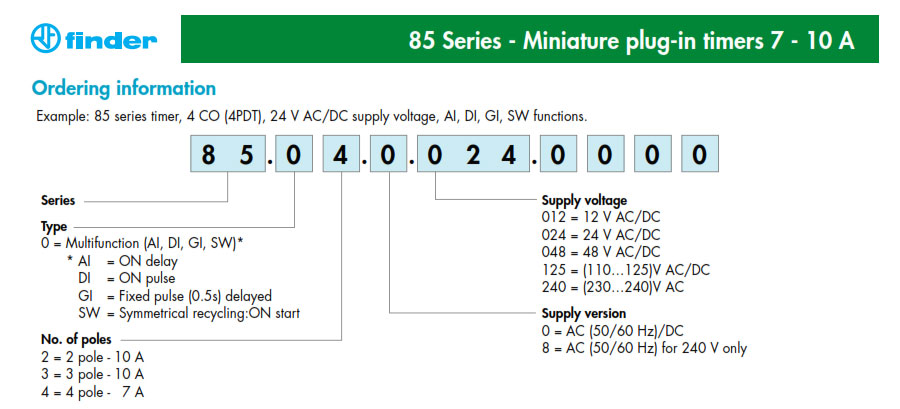 finder

85 Series - Miniature plug-in timers 7 - 10 A

Ordering information

Example: 85 series timer, 4 CO (4PDT), 24 V AC/DC supply voltage, AI, DI, GI, SW functions.

8 5 . 0 4 . 0 . 0 2 4 . 0 0 0 0

Series

Type
0 = Multifunction (AI, DI, GI, SW)*
* AI = ON delay
DI = ON pulse
GI = Fixed pulse (0.5s) delayed
SW = Symmetrical recycling:ON start

No. of poles
2 = 2 pole - 10 A
3 = 3 pole - 10 A
4 = 4 pole - 7 A

Supply voltage
012 = 12 V AC/DC
024 = 24 V AC/DC
048 = 48 V AC/DC
125 = (110...125)V AC/DC
240 = (230...240)V AC

Supply version
0 = AC (50/60 Hz)/DC
8 = AC (50/60 Hz) for 240 V only